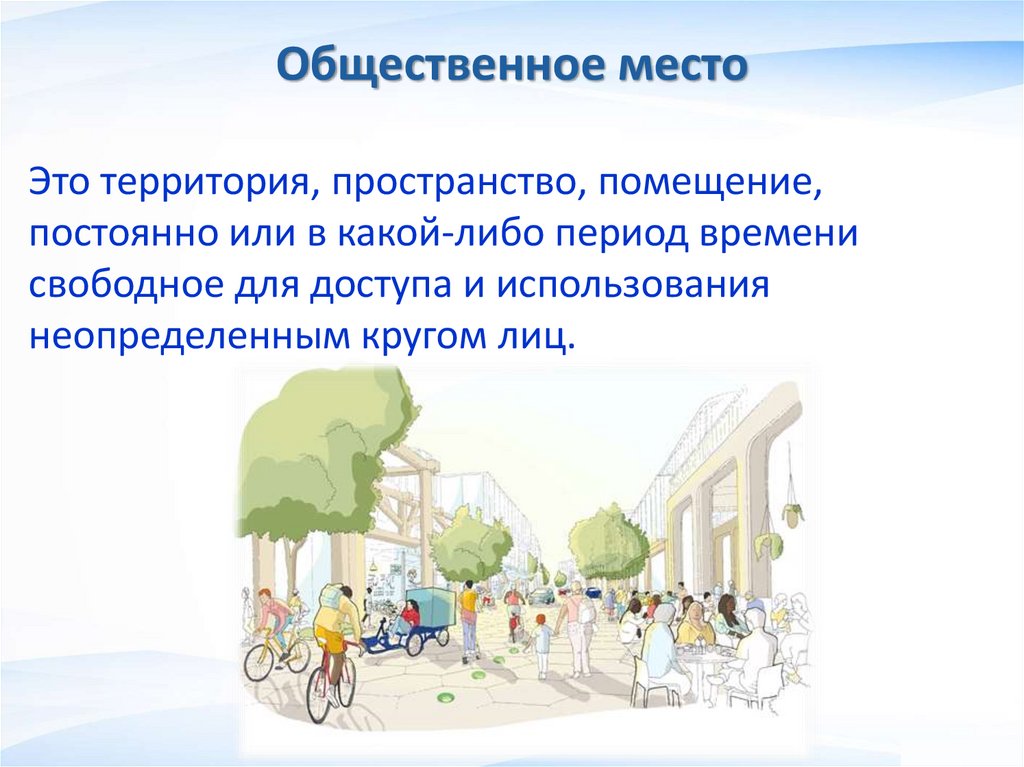 Общественное место

Это территория, пространство, помещение, постоянно или в какой-либо период времени свободное для доступа и использования неопределенным кругом лиц.